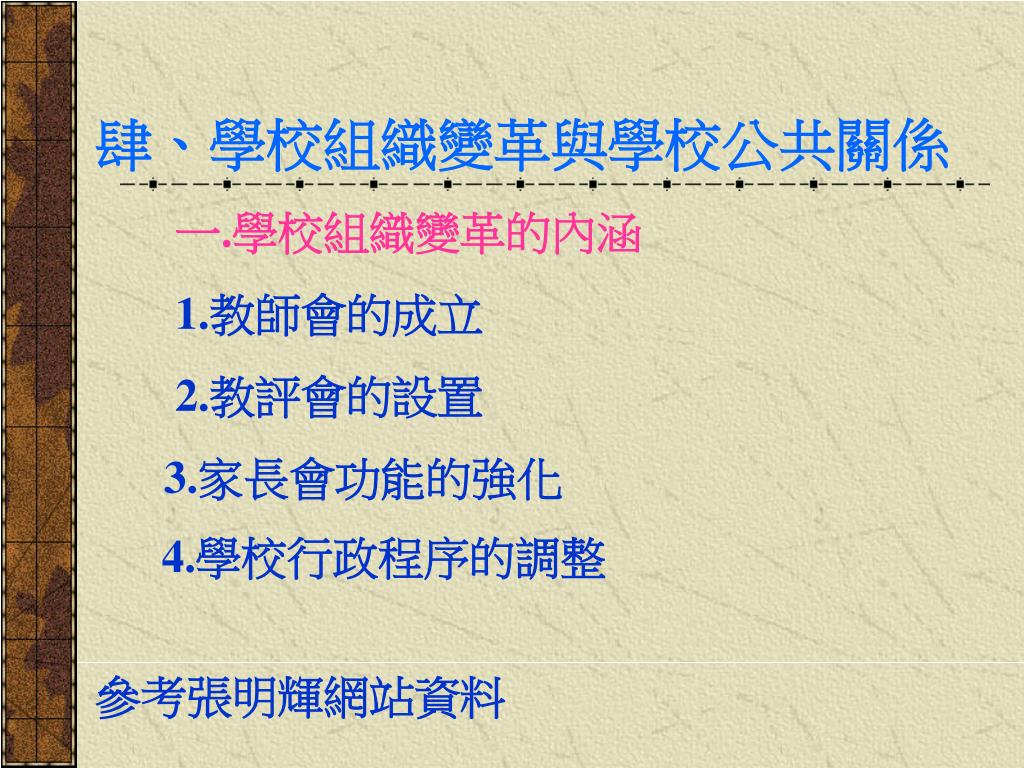 肆、學校組織變革與學校公共關係

一.學校組織變革的內涵

1.教師會的成立

2.教評會的設置

3.家長會功能的強化

4.學校行政程序的調整

參考張明輝網站資料